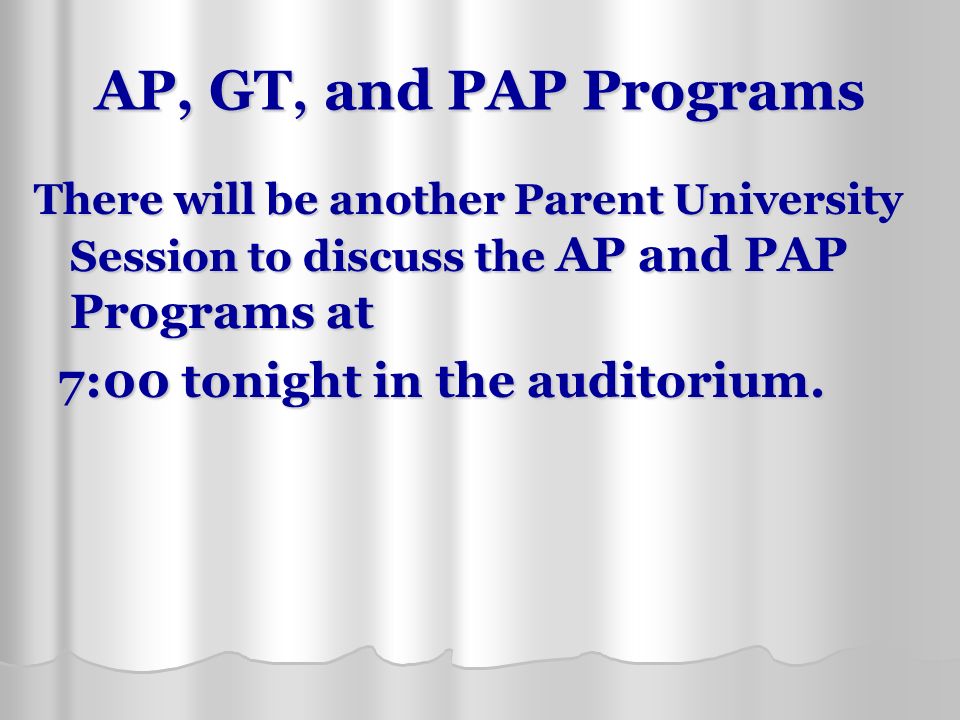 AP, GT, and PAP Programs

There will be another Parent University Session to discuss the AP and PAP Programs at

7:00 tonight in the auditorium.